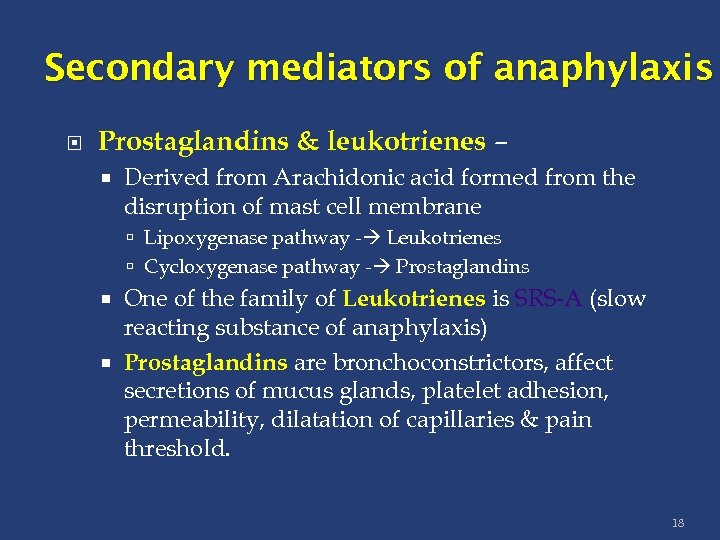 Secondary mediators of anaphylaxis

Prostaglandins & leukotrienes –

Derived from Arachidonic acid formed from the disruption of mast cell membrane

Lipoxygenase pathway -→ Leukotrienes

Cycloxygenase pathway -→ Prostaglandins

One of the family of Leukotrienes is SRS-A (slow reacting substance of anaphylaxis)

Prostaglandins are bronchoconstrictors, affect secretions of mucus glands, platelet adhesion, permeability, dilatation of capillaries & pain threshold.

18